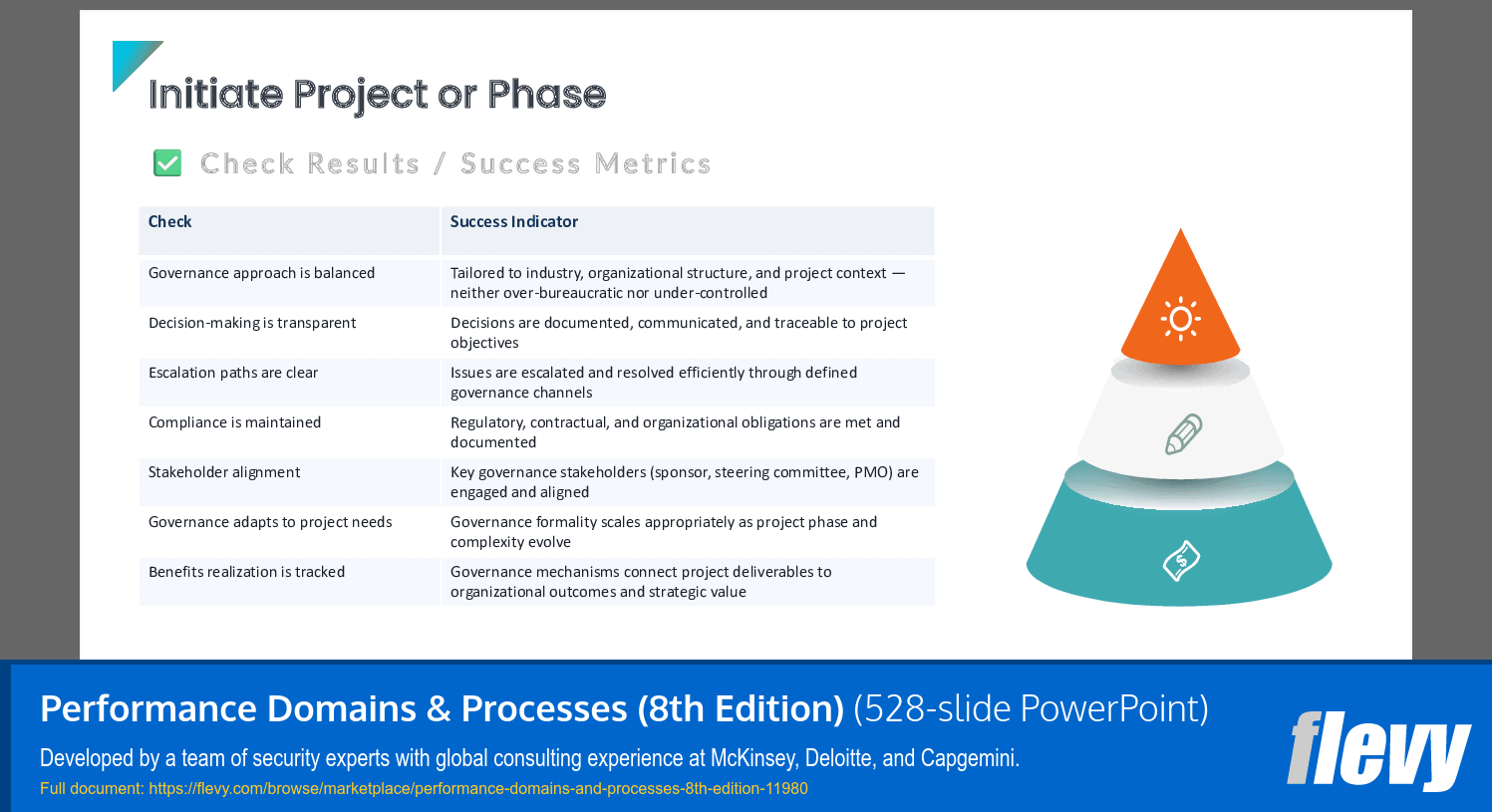 Initiate Project or Phase

Check Results / Success Metrics

| Check | Success Indicator |
|---|---|
| Governance approach is balanced | Tailored to industry, organizational structure, and project context — neither over-bureaucratic nor under-controlled |
| Decision-making is transparent | Decisions are documented, communicated, and traceable to project objectives |
| Escalation paths are clear | Issues are escalated and resolved efficiently through defined governance channels |
| Compliance is maintained | Regulatory, contractual, and organizational obligations are met and documented |
| Stakeholder alignment | Key governance stakeholders (sponsor, steering committee, PMO) are engaged and aligned |
| Governance adapts to project needs | Governance formality scales appropriately as project phase and complexity evolve |
| Benefits realization is tracked | Governance mechanisms connect project deliverables to organizational outcomes and strategic value |

Performance Domains & Processes (8th Edition) (528-slide PowerPoint)

Developed by a team of security experts with global consulting experience at McKinsey, Deloitte, and Capgemini.

Full document: https://flevy.com/browse/marketplace/performance-domains-and-processes-8th-edition-11980

flevy